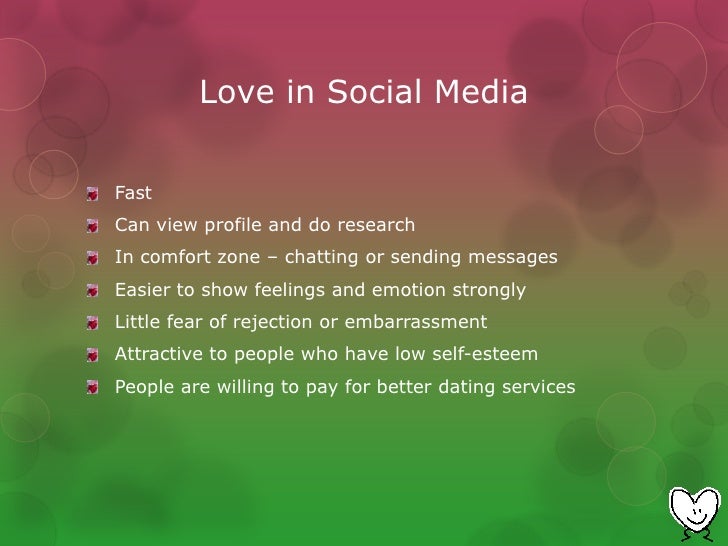 Love in Social Media

- Fast
- Can view profile and do research
- In comfort zone – chatting or sending messages
- Easier to show feelings and emotion strongly
- Little fear of rejection or embarrassment
- Attractive to people who have low self-esteem
- People are willing to pay for better dating services